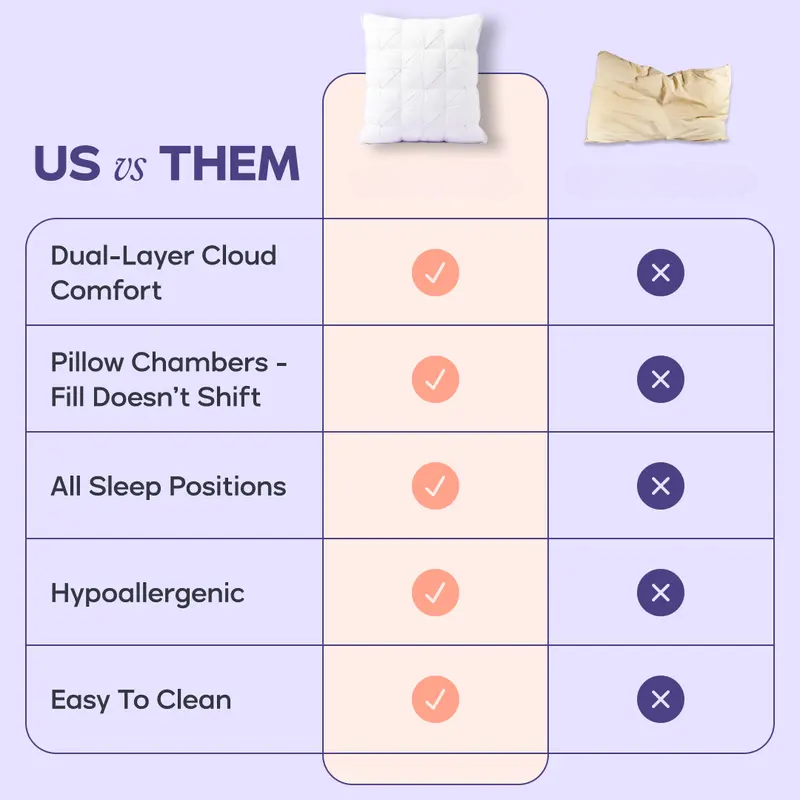 US vs THEM

| | | |
|---|---|---|
| Dual-Layer Cloud Comfort | ✓ | ✕ |
| Pillow Chambers - Fill Doesn't Shift | ✓ | ✕ |
| All Sleep Positions | ✓ | ✕ |
| Hypoallergenic | ✓ | ✕ |
| Easy To Clean | ✓ | ✕ |